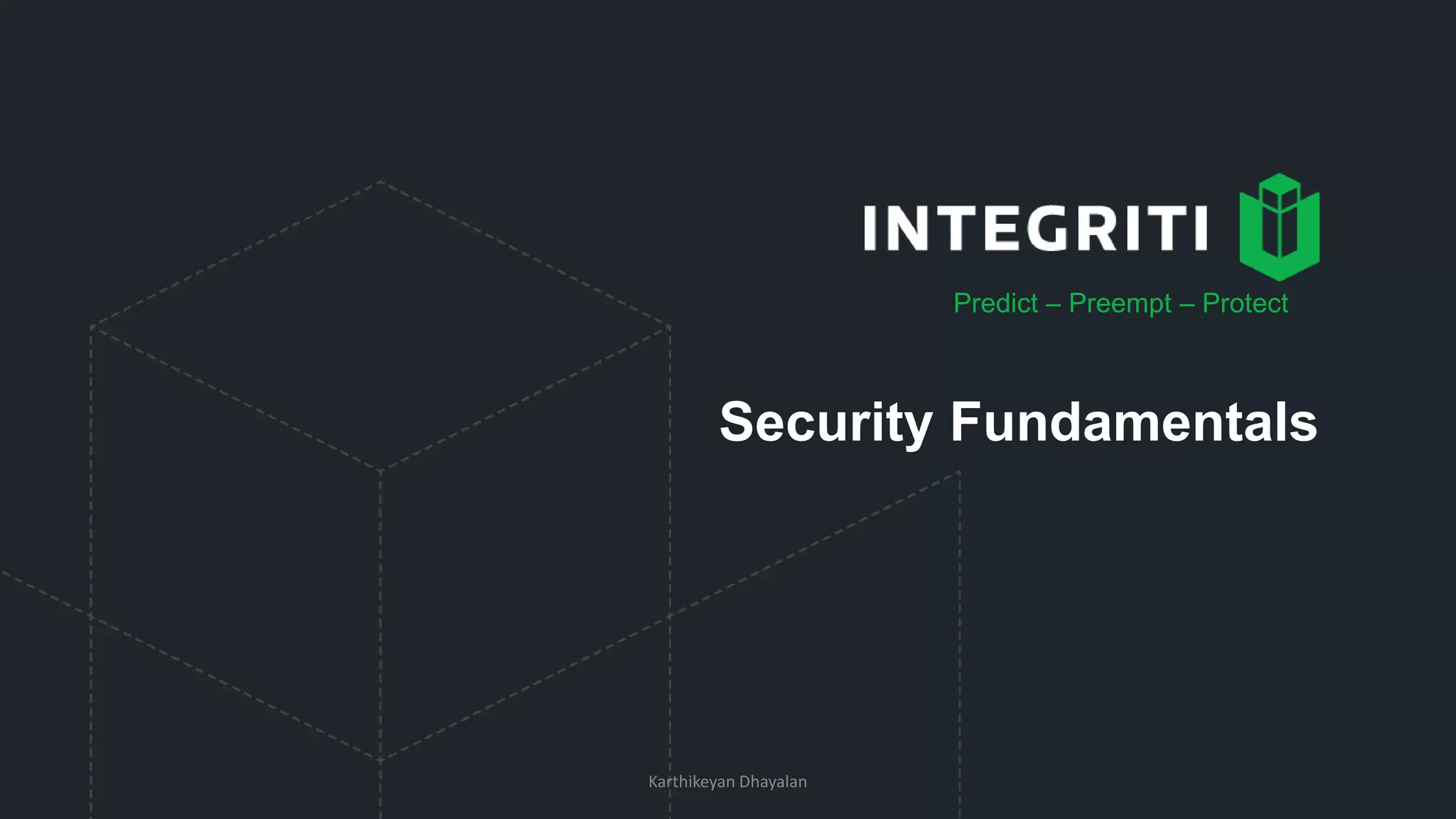 INTEGRITI

Predict – Preempt – Protect

Security Fundamentals

Karthikeyan Dhayalan